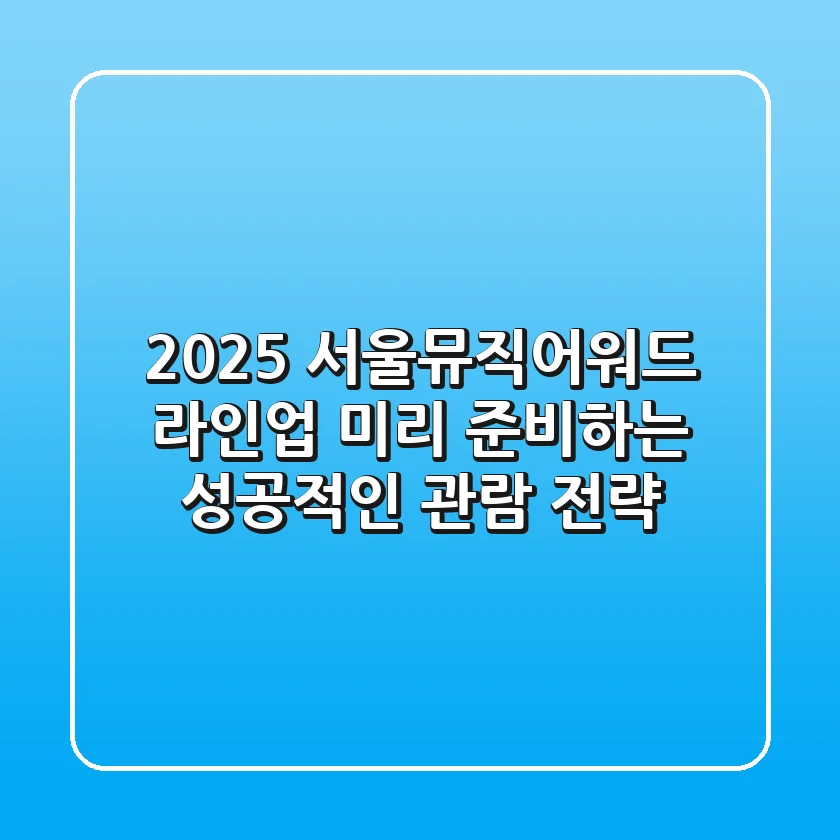 2025 서울뮤직어워드 라인업 미리 준비하는 성공적인 관람 전략